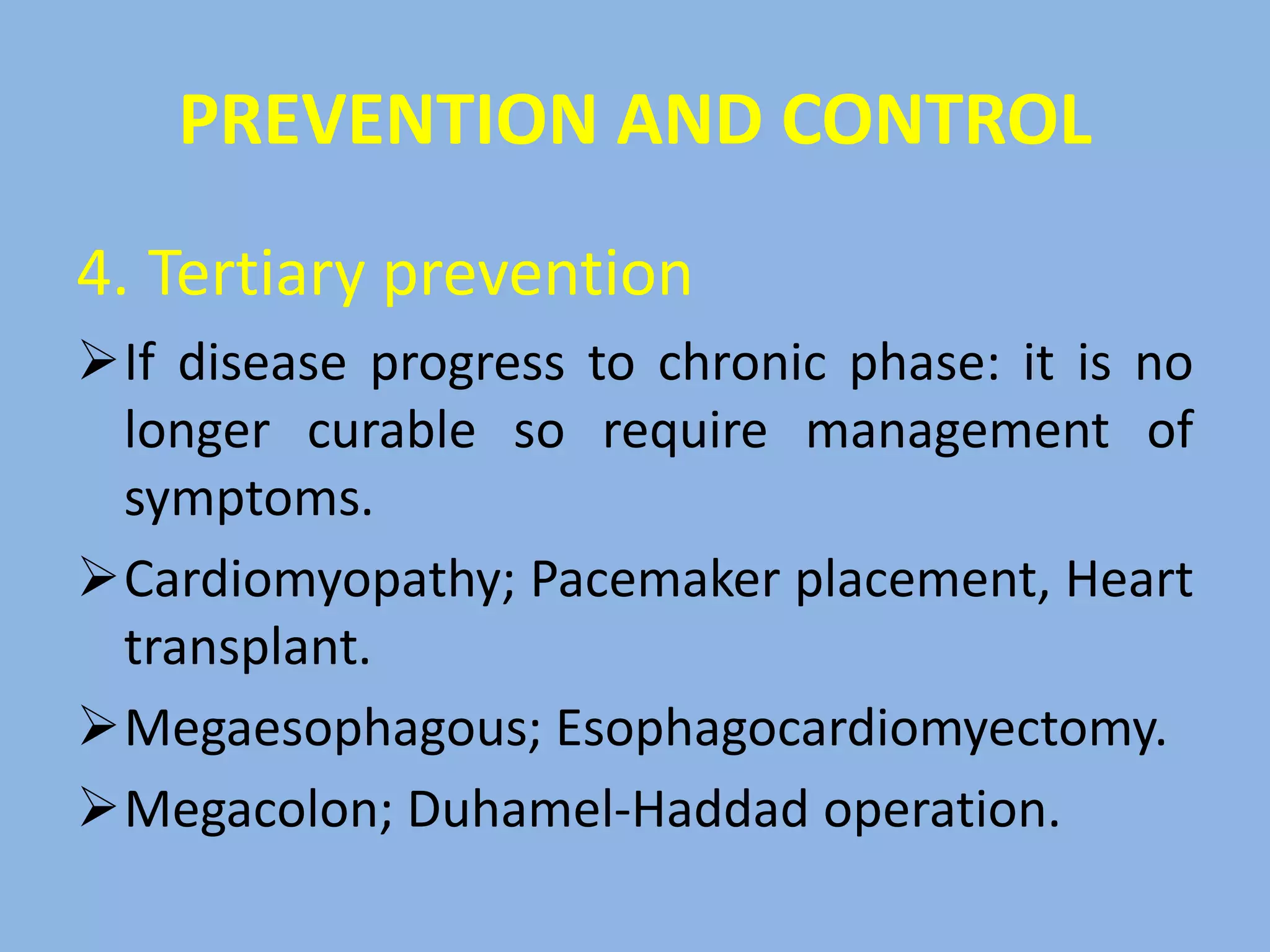 PREVENTION AND CONTROL

4. Tertiary prevention

➢ If disease progress to chronic phase: it is no longer curable so require management of symptoms.

➢ Cardiomyopathy; Pacemaker placement, Heart transplant.

➢ Megaesophagous; Esophagocardiomyectomy.

➢ Megacolon; Duhamel-Haddad operation.